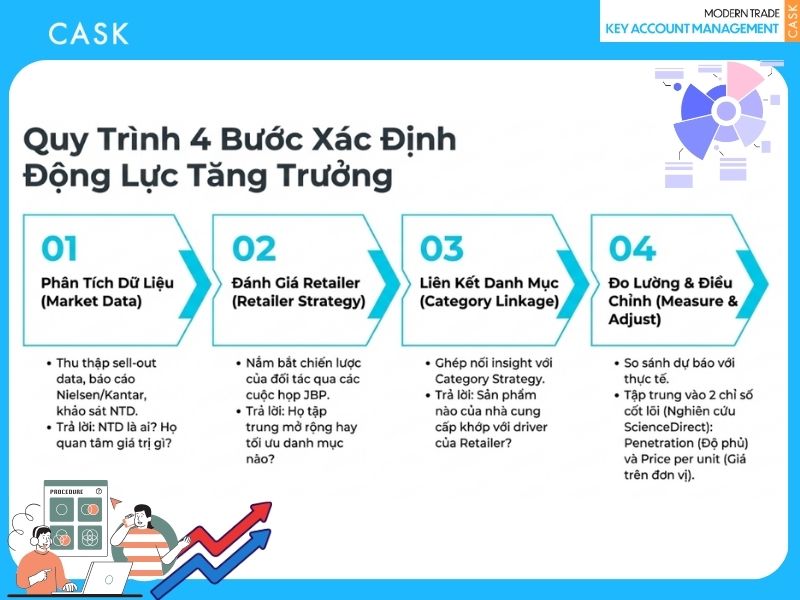 CASK

MODERN TRADE
KEY ACCOUNT MANAGEMENT
CASK

Quy Trình 4 Bước Xác Định Động Lực Tăng Trưởng

01
Phân Tích Dữ Liệu (Market Data)

- Thu thập sell-out data, báo cáo Nielsen/Kantar, khảo sát NTD.
- Trả lời: NTD là ai? Họ quan tâm giá trị gì?

02
Đánh Giá Retailer (Retailer Strategy)

- Nắm bắt chiến lược của đối tác qua các cuộc họp JBP.
- Trả lời: Họ tập trung mở rộng hay tối ưu danh mục nào?

03
Liên Kết Danh Mục (Category Linkage)

- Ghép nối insight với Category Strategy.
- Trả lời: Sản phẩm nào của nhà cung cấp khớp với driver của Retailer?

04
Đo Lường & Điều Chỉnh (Measure & Adjust)

- So sánh dự báo với thực tế.
- Tập trung vào 2 chỉ số cốt lõi (Nghiên cứu ScienceDirect): Penetration (Độ phủ) và Price per unit (Giá trên đơn vị).

PROCEDURE